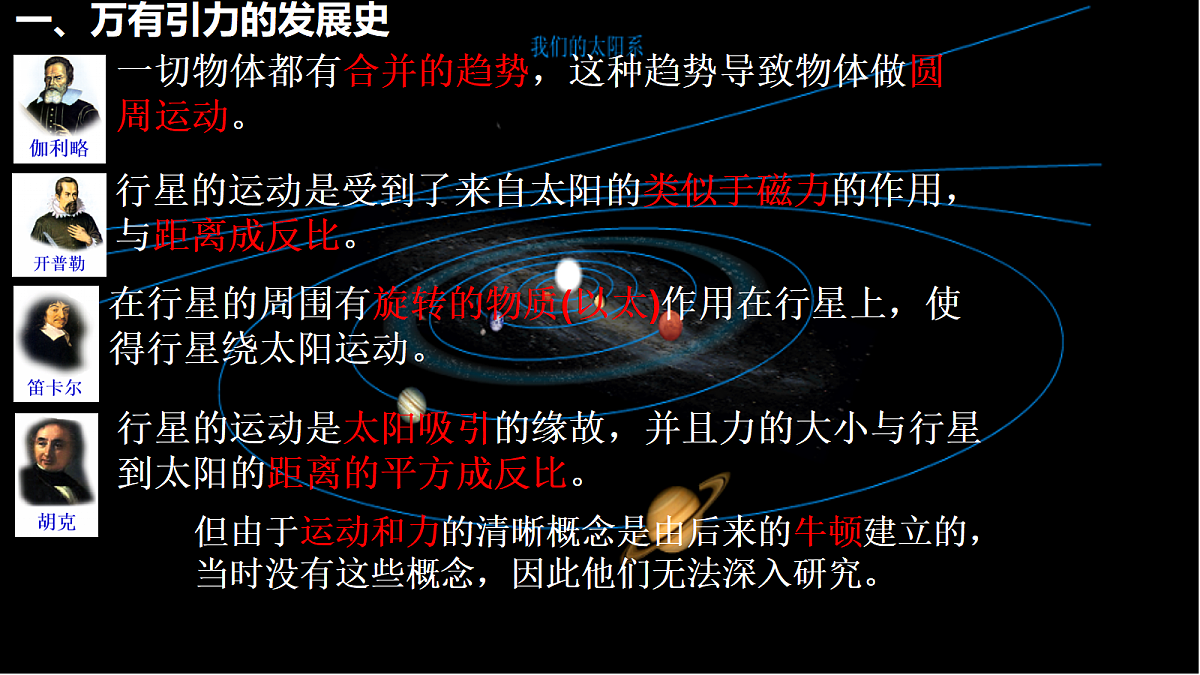 一、万有引力的发展史

我们的太阳系

伽利略

一切物体都有合并的趋势，这种趋势导致物体做圆周运动。

开普勒

行星的运动是受到了来自太阳的类似于磁力的作用，与距离成反比。

笛卡尔

在行星的周围有旋转的物质(以太)作用在行星上，使得行星绕太阳运动。

胡克

行星的运动是太阳吸引的缘故，并且力的大小与行星到太阳的距离的平方成反比。

但由于运动和力的清晰概念是由后来的牛顿建立的，当时没有这些概念，因此他们无法深入研究。